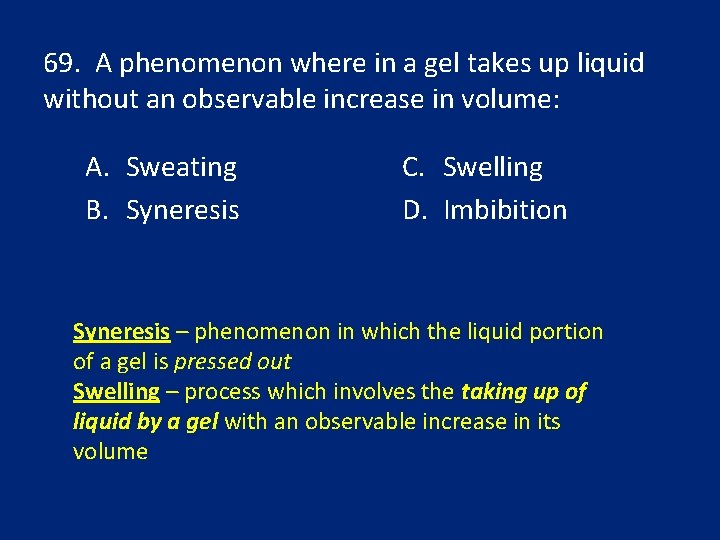 69. A phenomenon where in a gel takes up liquid without an observable increase in volume:

A. Sweating
B. Syneresis

C. Swelling
D. Imbibition

Syneresis – phenomenon in which the liquid portion of a gel is pressed out
Swelling – process which involves the taking up of liquid by a gel with an observable increase in its volume